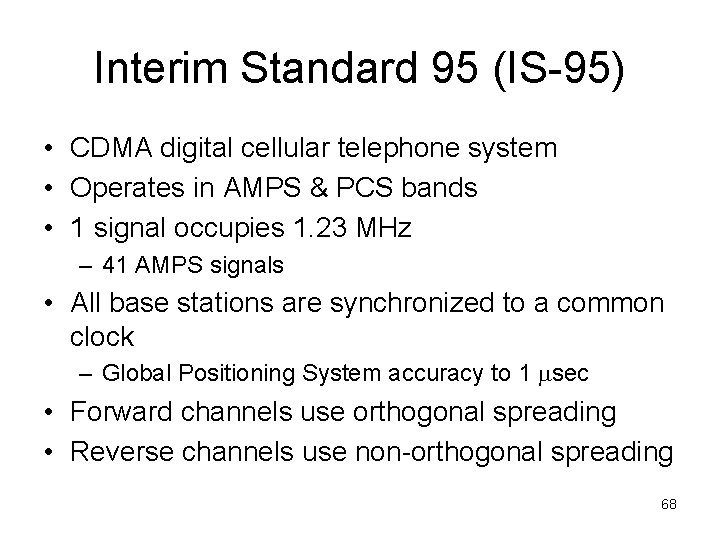 Interim Standard 95 (IS-95)

• CDMA digital cellular telephone system
• Operates in AMPS & PCS bands
• 1 signal occupies 1.23 MHz
– 41 AMPS signals
• All base stations are synchronized to a common clock
– Global Positioning System accuracy to 1 $\mu$sec
• Forward channels use orthogonal spreading
• Reverse channels use non-orthogonal spreading

68